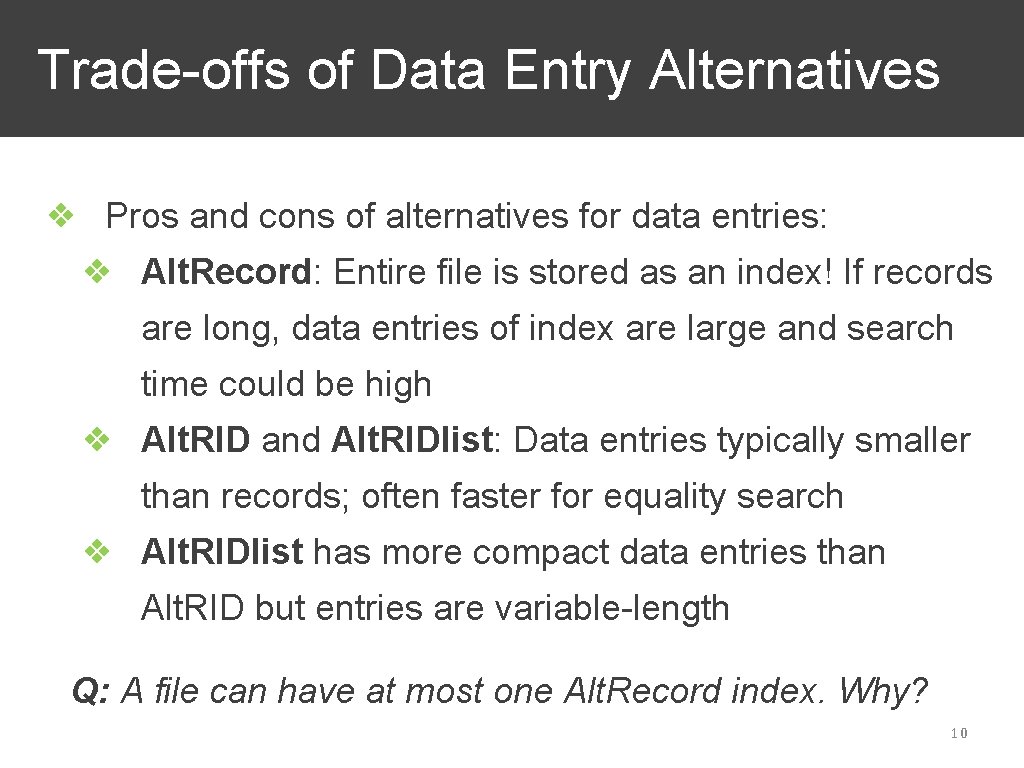 Trade-offs of Data Entry Alternatives

❖ Pros and cons of alternatives for data entries:

❖ Alt.Record: Entire file is stored as an index! If records are long, data entries of index are large and search time could be high

❖ Alt.RID and Alt.RIDlist: Data entries typically smaller than records; often faster for equality search

❖ Alt.RIDlist has more compact data entries than Alt.RID but entries are variable-length

Q: A file can have at most one Alt.Record index. Why?

10